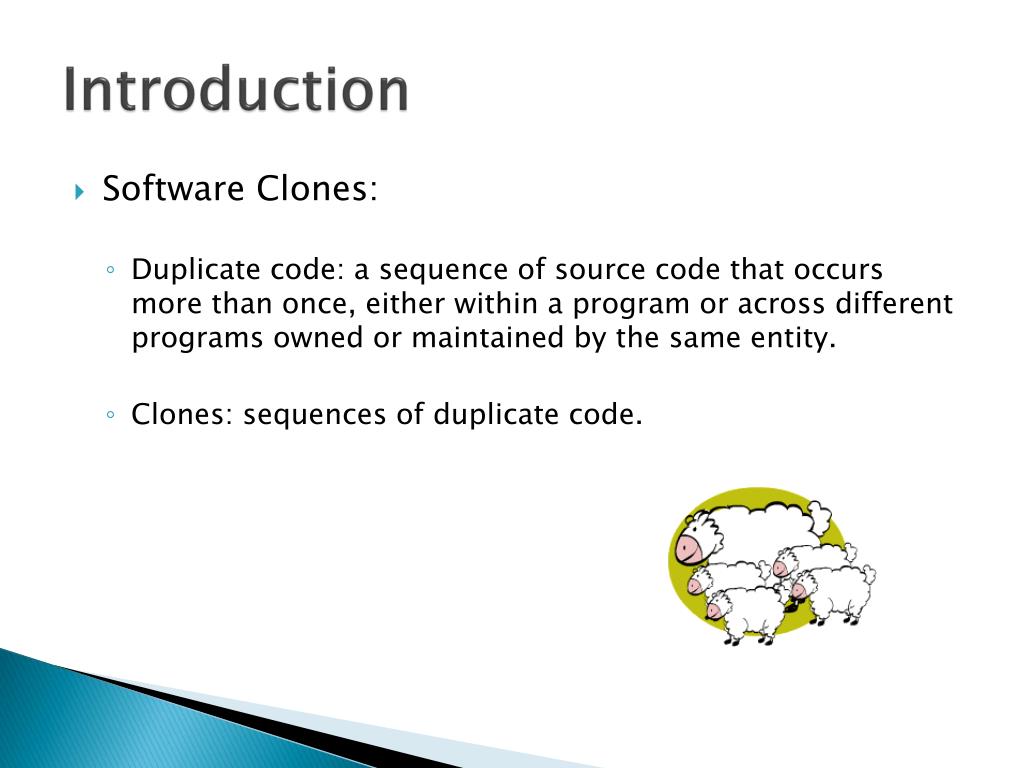 Introduction

Software Clones:

Duplicate code: a sequence of source code that occurs more than once, either within a program or across different programs owned or maintained by the same entity.

Clones: sequences of duplicate code.